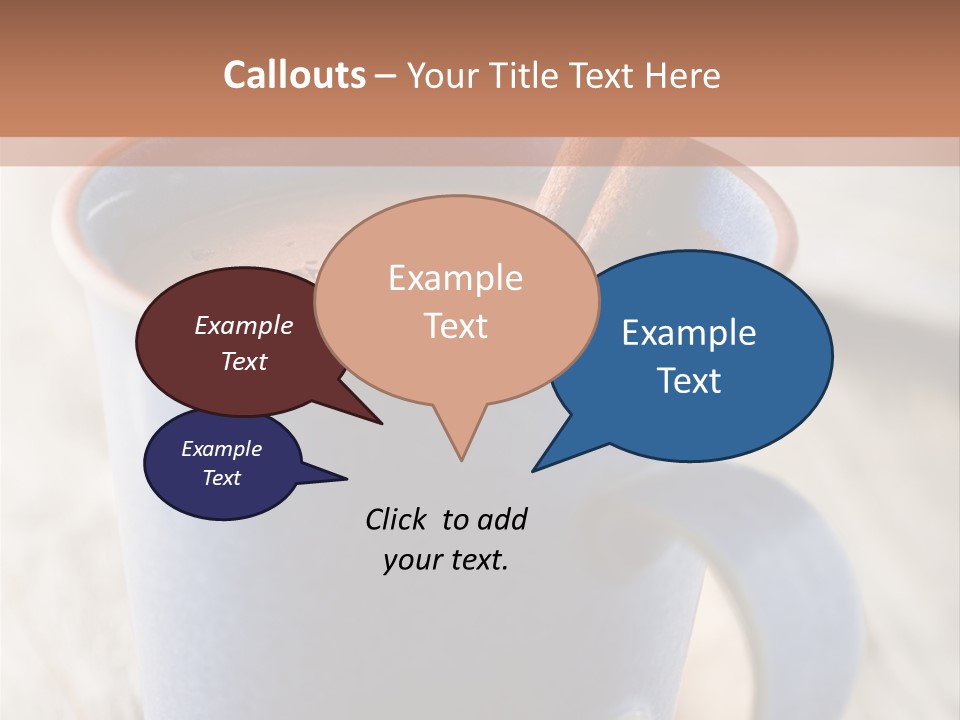 Callouts – Your Title Text Here

Example Text

Example Text

Example Text

Example Text

Click to add your text.